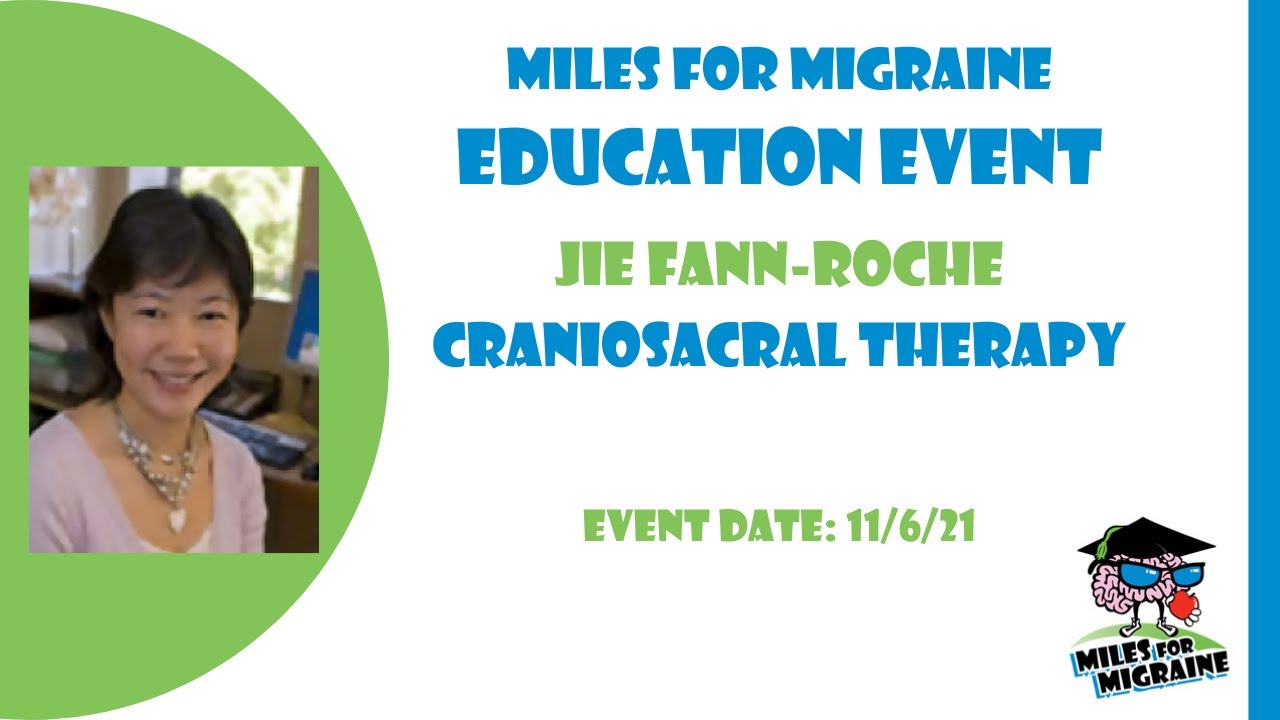 MILES FOR MIGRAINE
EDUCATION EVENT
JIE FANN-ROCHE
CRANIOSACRAL THERAPY

EVENT DATE: 11/6/21

MILES FOR MIGRAINE